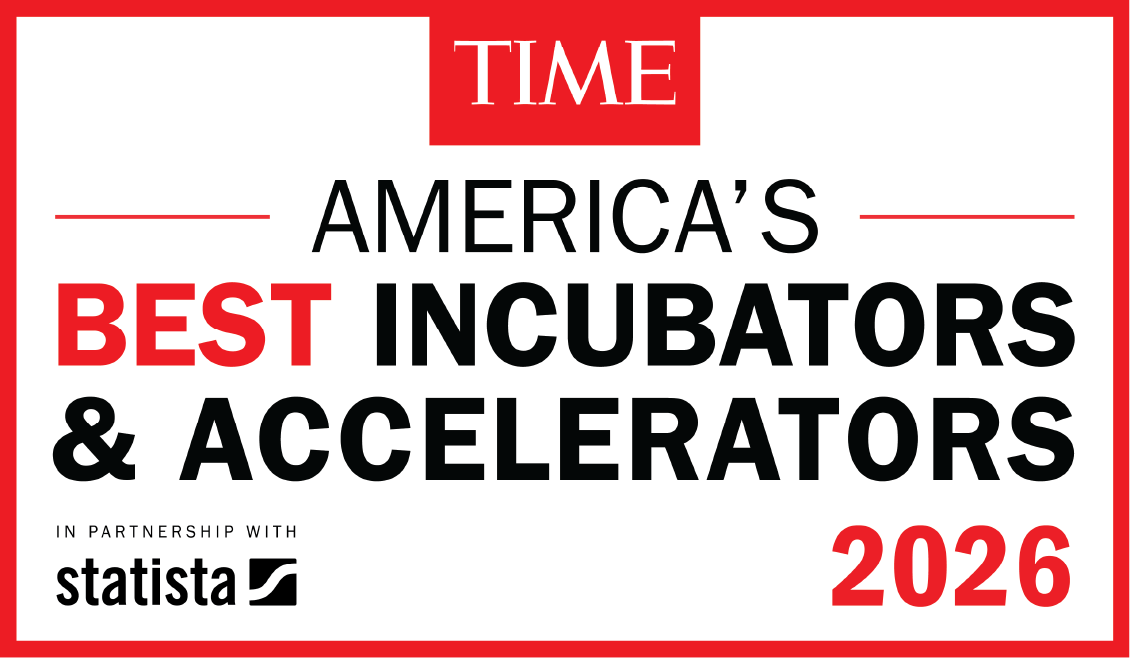 TIME

AMERICA'S

BEST INCUBATORS & ACCELERATORS

IN PARTNERSHIP WITH

statista

2026